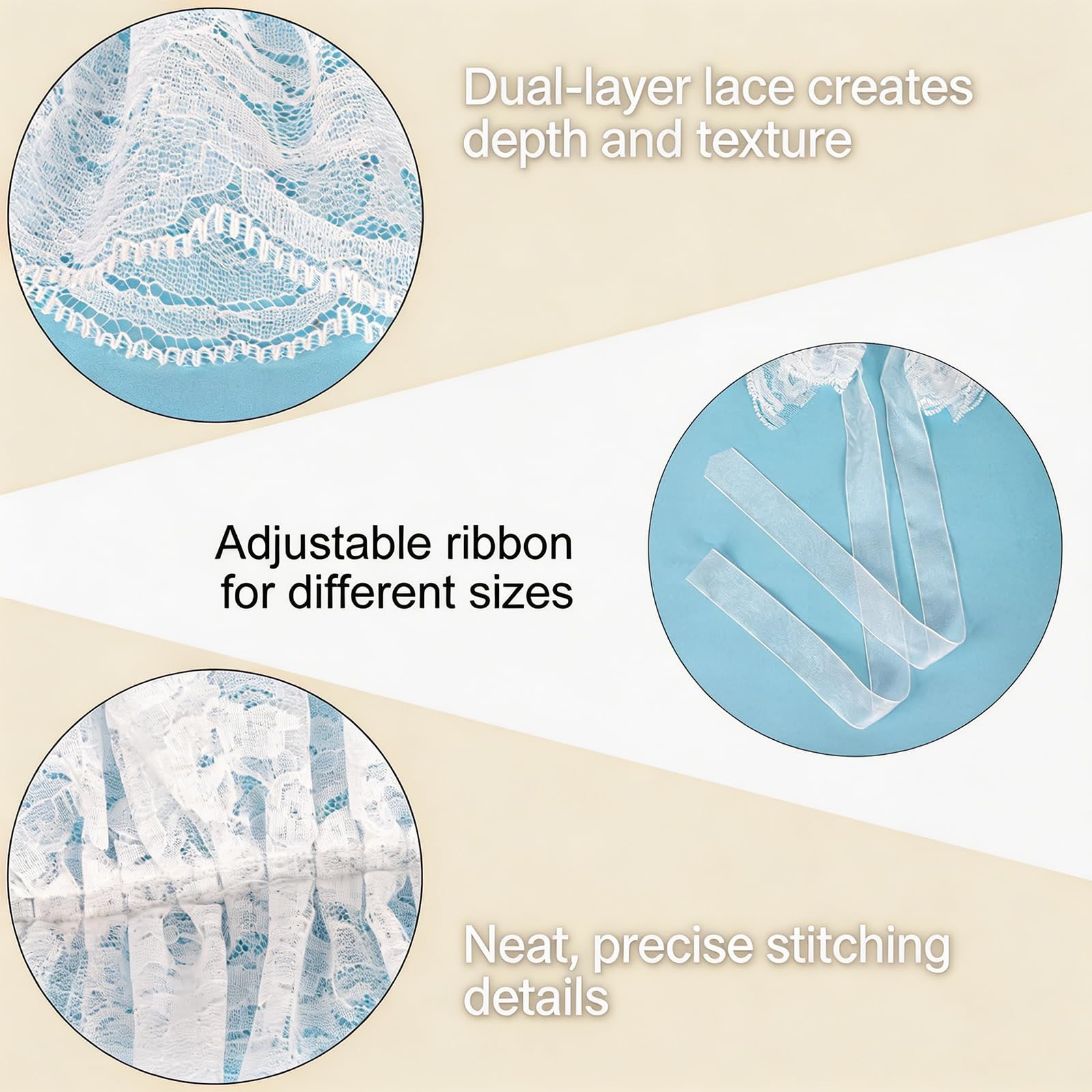 Dual-layer lace creates depth and texture

Adjustable ribbon for different sizes

Neat, precise stitching details